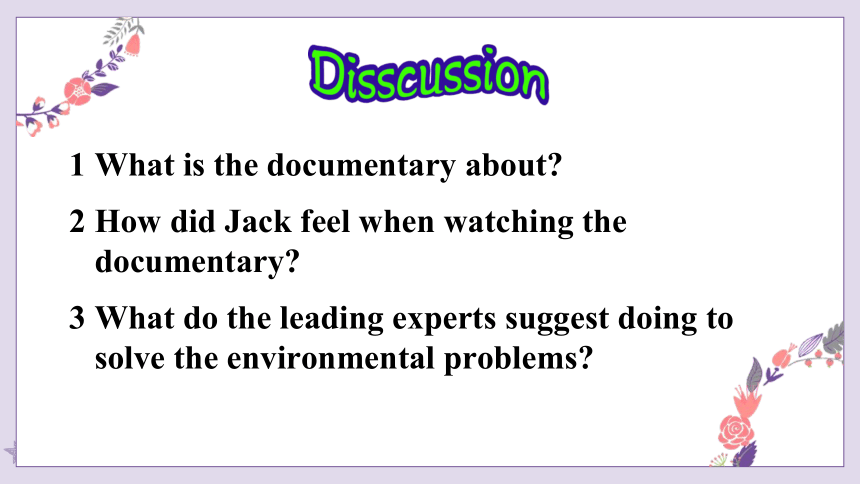 Disscussion

1 What is the documentary about?

2 How did Jack feel when watching the documentary?

3 What do the leading experts suggest doing to solve the environmental problems?